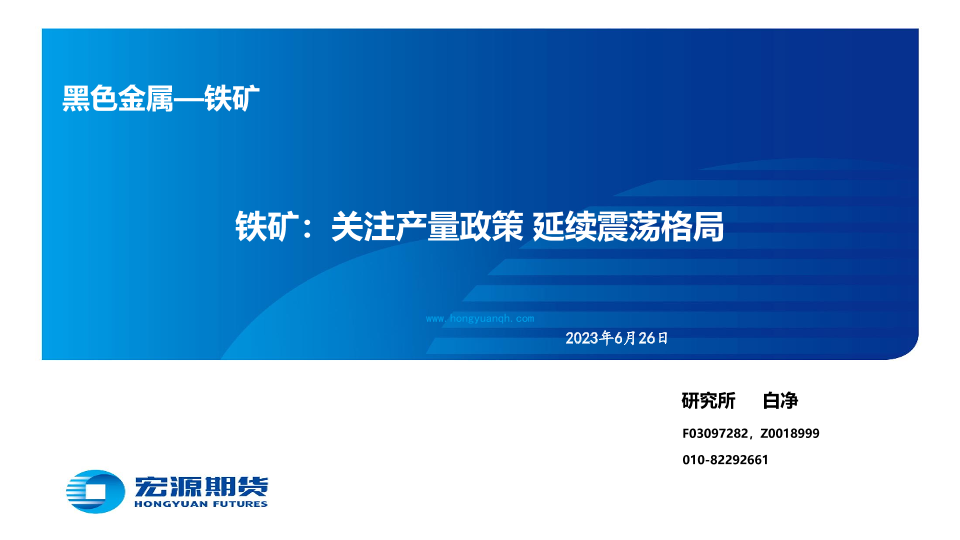 黑色金属—铁矿

铁矿：关注产量政策 延续震荡格局

www.hongyuanqh.com

2023年6月26日

研究所 白净

F03097282，Z0018999

010-82292661

宏源期货
HONGYUAN FUTURES